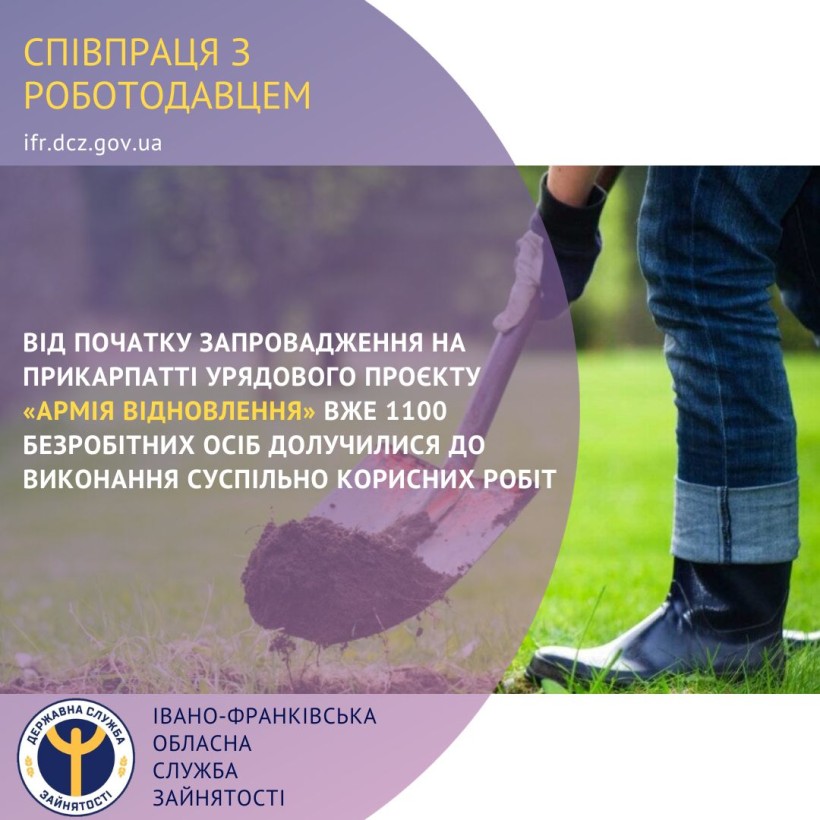 СПІВПРАЦЯ З РОБОТОДАВЦЕМ

ifr.dcz.gov.ua

ВІД ПОЧАТКУ ЗАПРОВАДЖЕННЯ НА ПРИКАРПАТТІ УРЯДОВОГО ПРОЄКТУ «АРМІЯ ВІДНОВЛЕННЯ» ВЖЕ 1100 БЕЗРОБІТНИХ ОСІБ ДОЛУЧИЛИСЯ ДО ВИКОНАННЯ СУСПІЛЬНО КОРИСНИХ РОБІТ

ДЕРЖАВНА СЛУЖБА ЗАЙНЯТОСТІ

ІВАНО-ФРАНКІВСЬКА ОБЛАСНА СЛУЖБА ЗАЙНЯТОСТІ